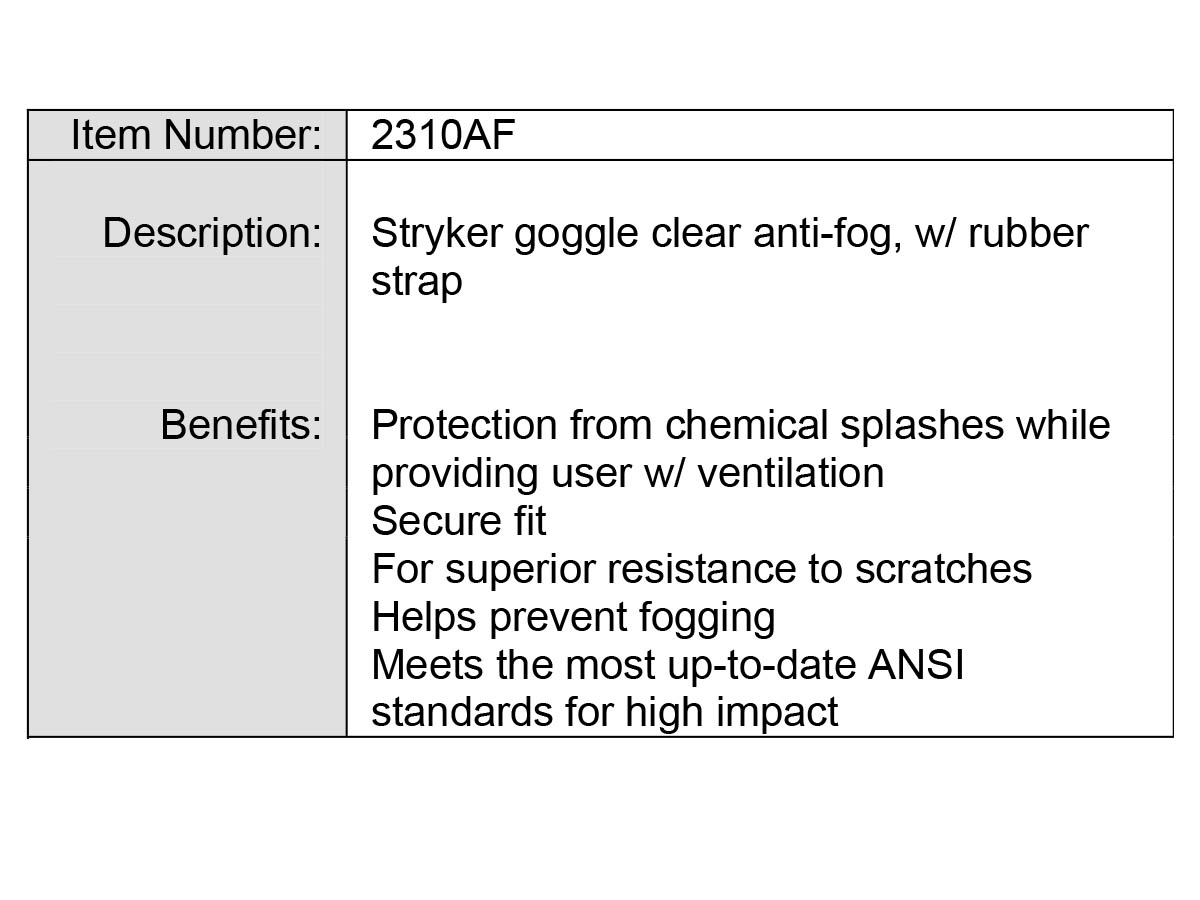 | Item Number: | 2310AF |
|---|---|
| Description: | Stryker goggle clear anti-fog, w/ rubber strap |
| Benefits: | Protection from chemical splashes while providing user w/ ventilation<br>Secure fit<br>For superior resistance to scratches<br>Helps prevent fogging<br>Meets the most up-to-date ANSI standards for high impact |